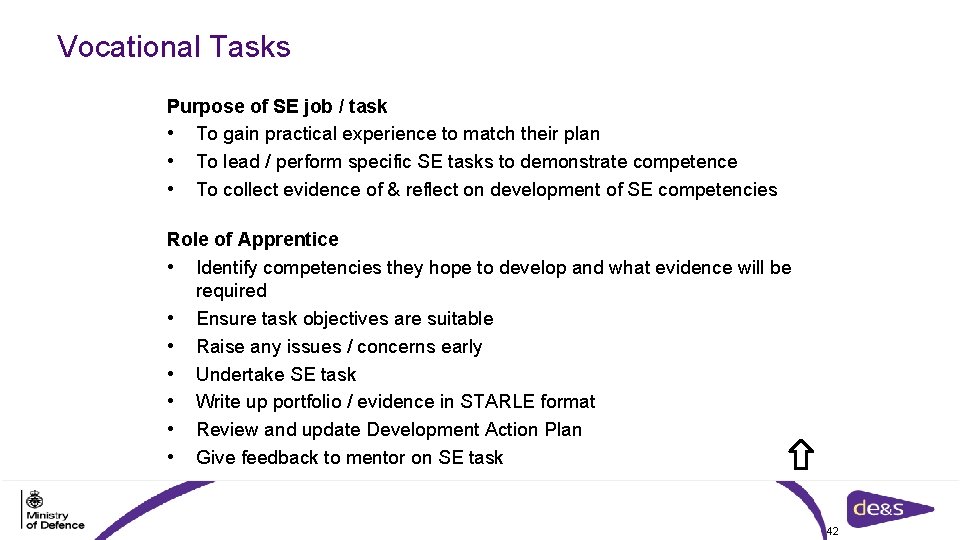 Vocational Tasks

Purpose of SE job / task
• To gain practical experience to match their plan
• To lead / perform specific SE tasks to demonstrate competence
• To collect evidence of & reflect on development of SE competencies

Role of Apprentice
• Identify competencies they hope to develop and what evidence will be required
• Ensure task objectives are suitable
• Raise any issues / concerns early
• Undertake SE task
• Write up portfolio / evidence in STARLE format
• Review and update Development Action Plan
• Give feedback to mentor on SE task

Ministry of Defence

de&s

42